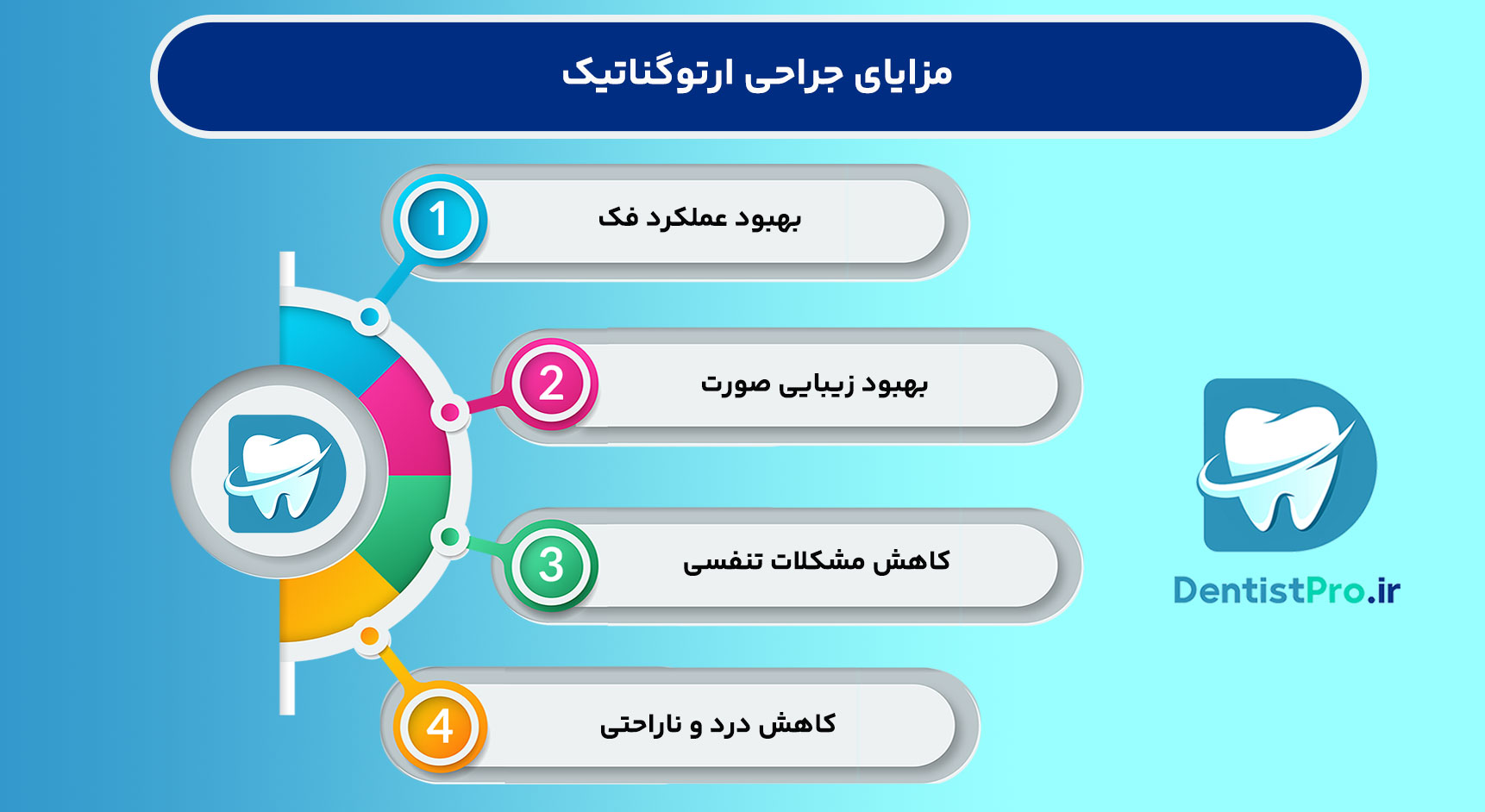 مزایای جراحی ارتوگناتیک

1
بهبود عملکرد فک

2
بهبود زیبایی صورت

3
کاهش مشکلات تنفسی

4
کاهش درد و ناراحتی

DentistPro.ir